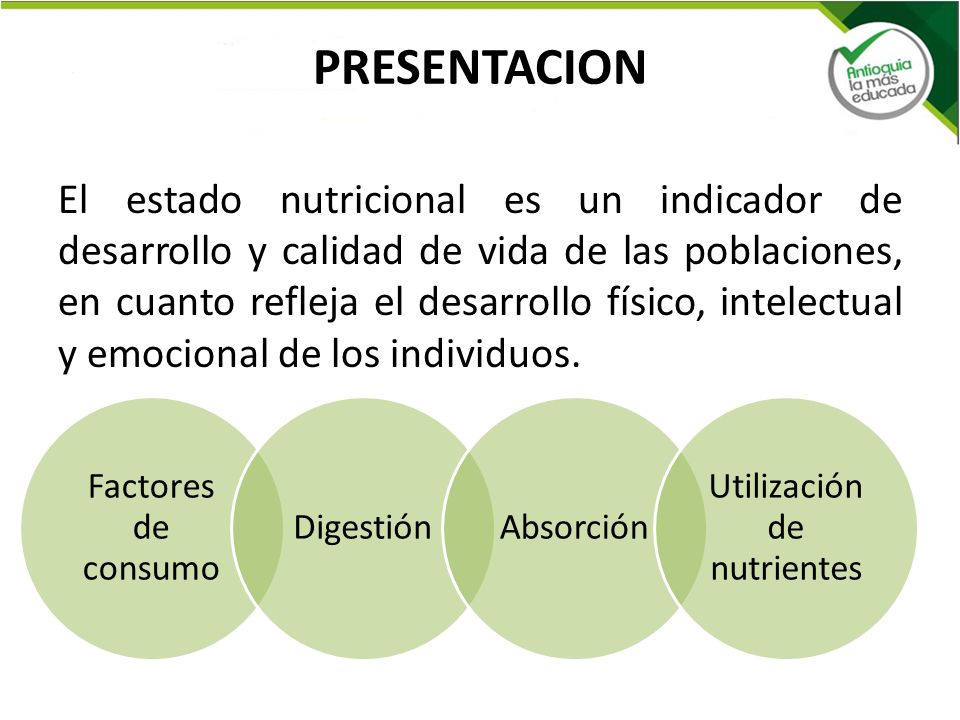 PRESENTACION

Antioquia la más educada

El estado nutricional es un indicador de desarrollo y calidad de vida de las poblaciones, en cuanto refleja el desarrollo físico, intelectual y emocional de los individuos.

Factores de consumo

Digestión

Absorción

Utilización de nutrientes